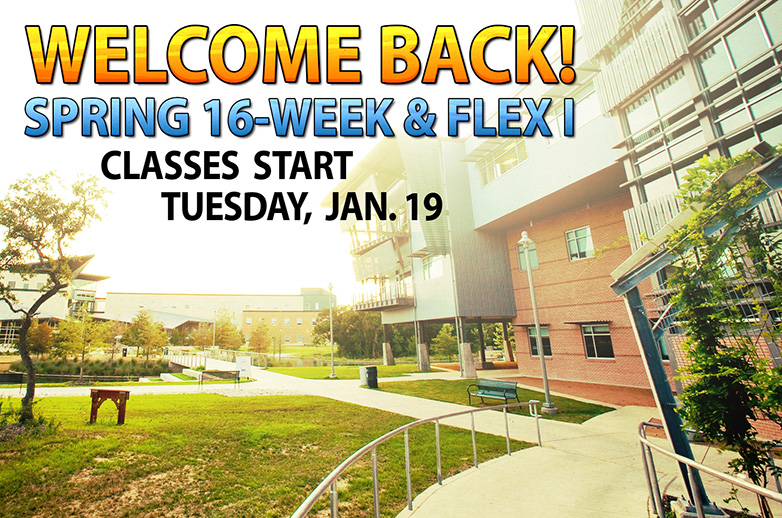 WELCOME BACK!
SPRING 16-WEEK & FLEX I
CLASSES START
TUESDAY, JAN. 19